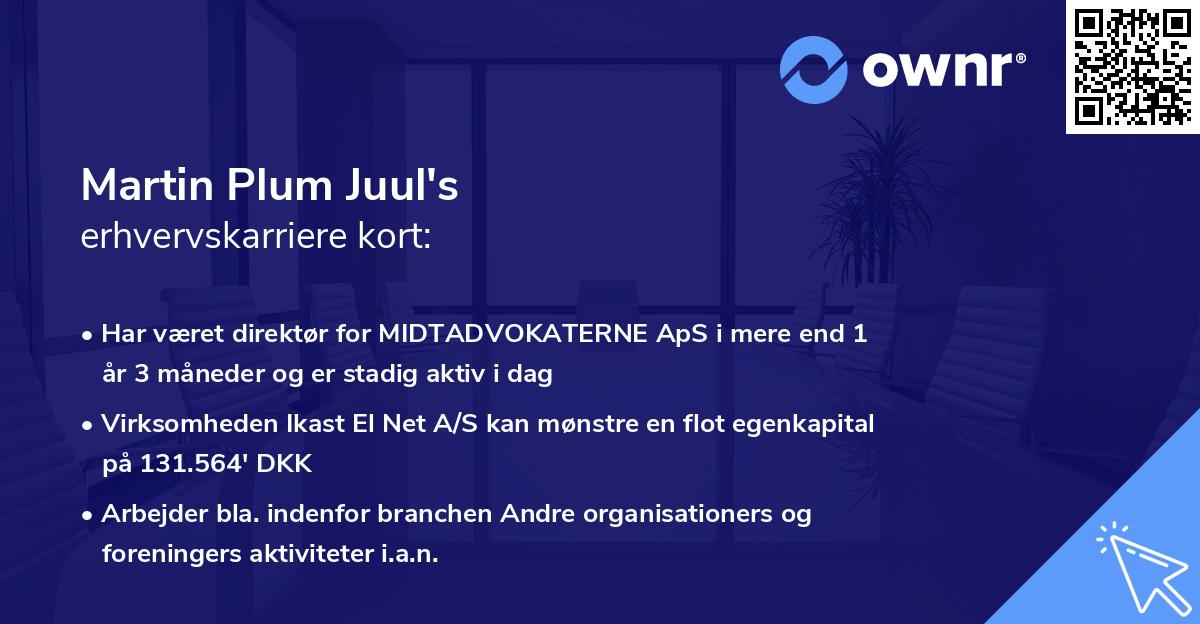 ownr®

Martin Plum Juul's
erhvervskarriere kort:

• Har været direktør for MIDTADVOKATERNE ApS i mere end 1 år 3 måneder og er stadig aktiv i dag

• Virksomheden Ikast El Net A/S kan mønstre en flot egenkapital på 131.564' DKK

• Arbejder bla. indenfor branchen Andre organisationers og foreningers aktiviteter i.a.n.